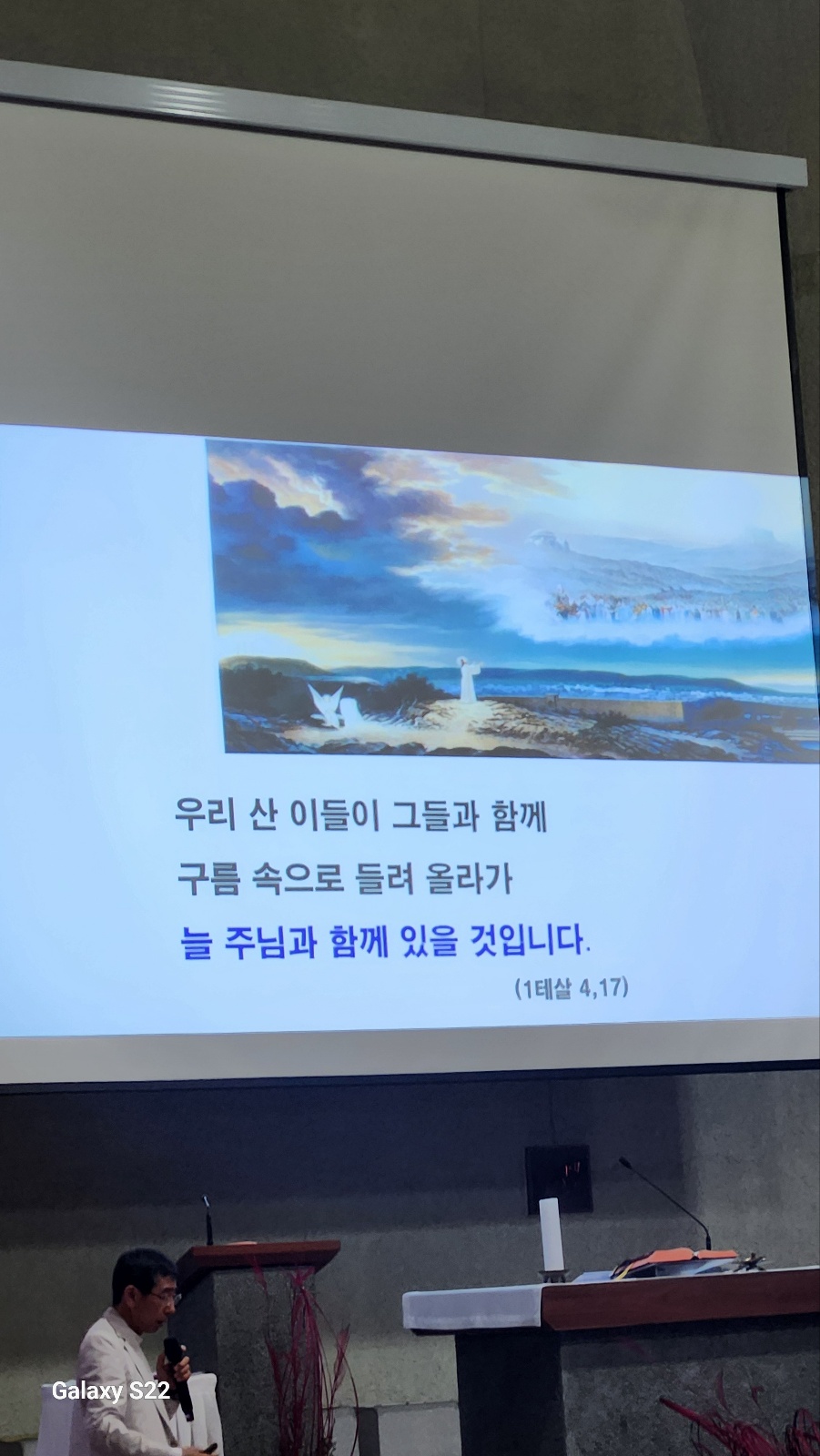 우리 산 이들이 그들과 함께

구름 속으로 들려 올라가

늘 주님과 함께 있을 것입니다.

(1테살 4,17)

Galaxy S22